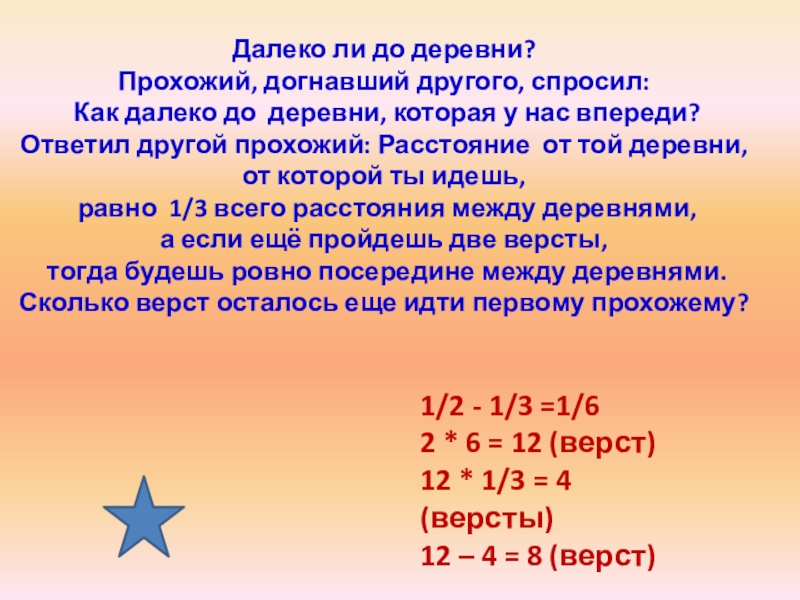 Далеко ли до деревни?
Прохожий, догнавший другого, спросил:
Как далеко до деревни, которая у нас впереди?
Ответил другой прохожий: Расстояние от той деревни, от которой ты идешь,
равно 1/3 всего расстояния между деревнями,
а если ещё пройдешь две версты,
тогда будешь ровно посередине между деревнями.
Сколько верст осталось еще идти первому прохожему?

1/2 - 1/3 =1/6
2 * 6 = 12 (верст)
12 * 1/3 = 4 (версты)
12 – 4 = 8 (верст)